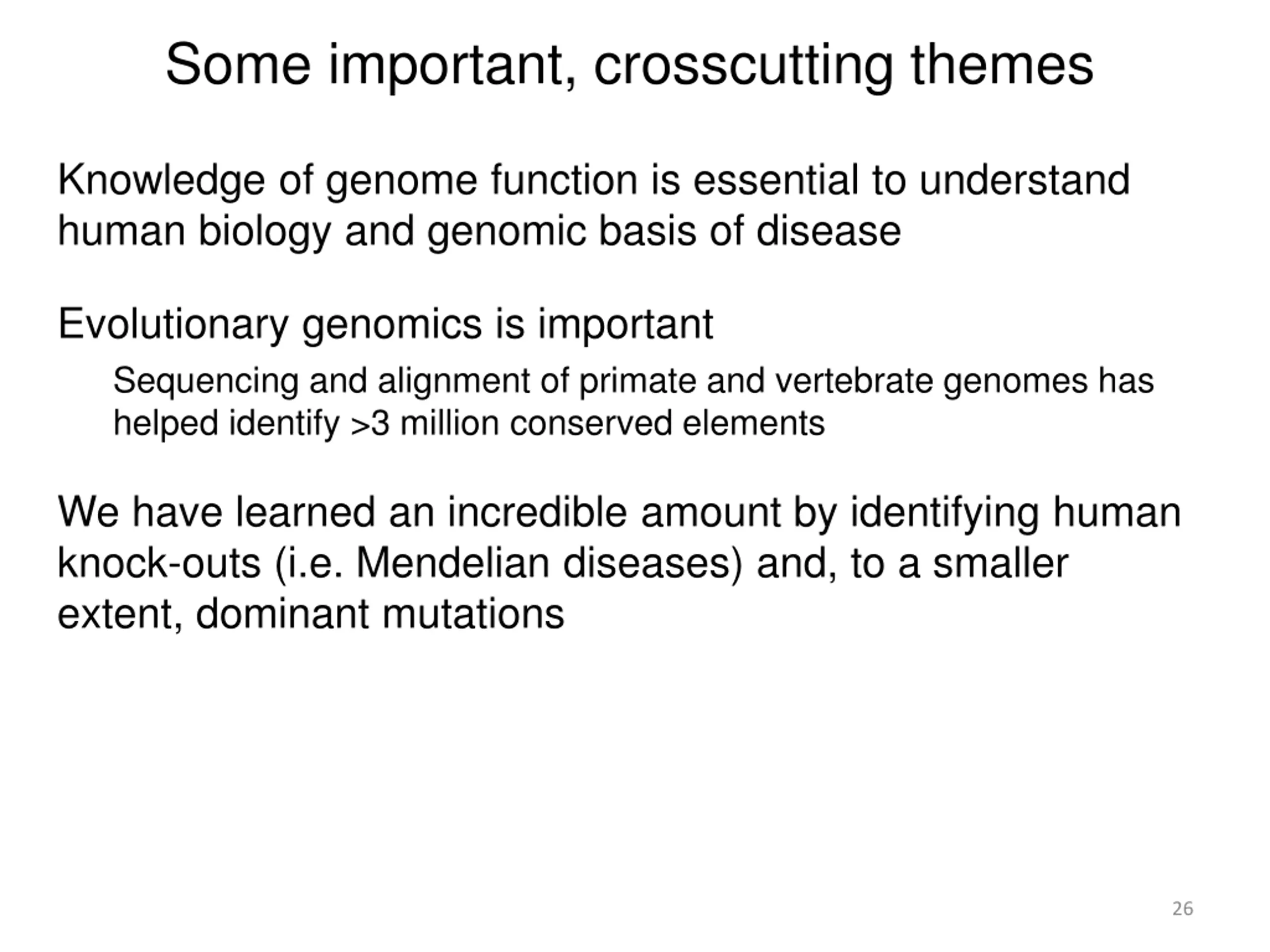 Some important, crosscutting themes

Knowledge of genome function is essential to understand human biology and genomic basis of disease

Evolutionary genomics is important

Sequencing and alignment of primate and vertebrate genomes has helped identify >3 million conserved elements

We have learned an incredible amount by identifying human knock-outs (i.e. Mendelian diseases) and, to a smaller extent, dominant mutations

26